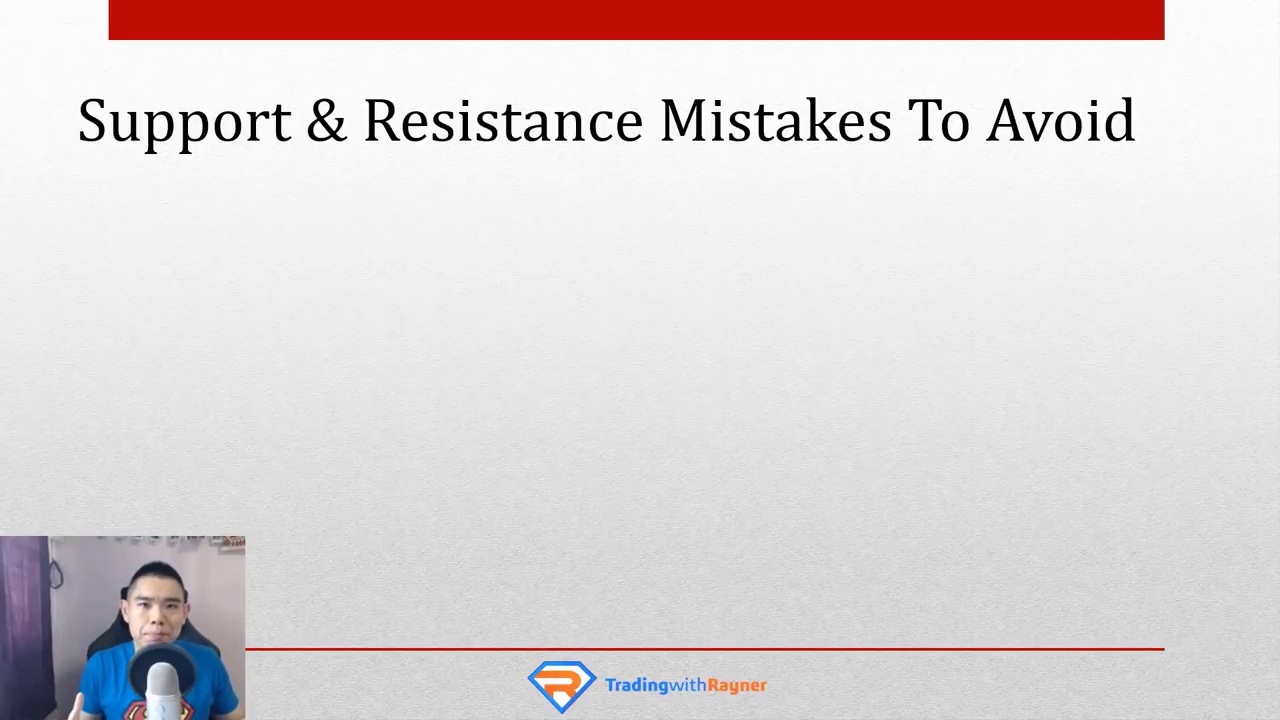 Support & Resistance Mistakes To Avoid

TradingwithRayner